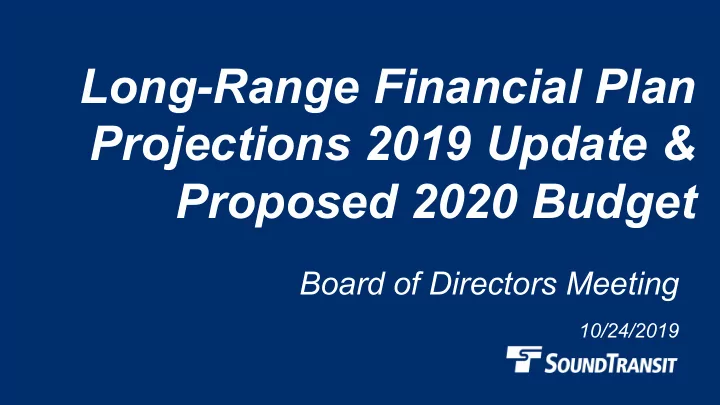 Long-Range Financial Plan Projections 2019 Update & Proposed 2020 Budget

Board of Directors Meeting

10/24/2019

SOUNDTRANSIT